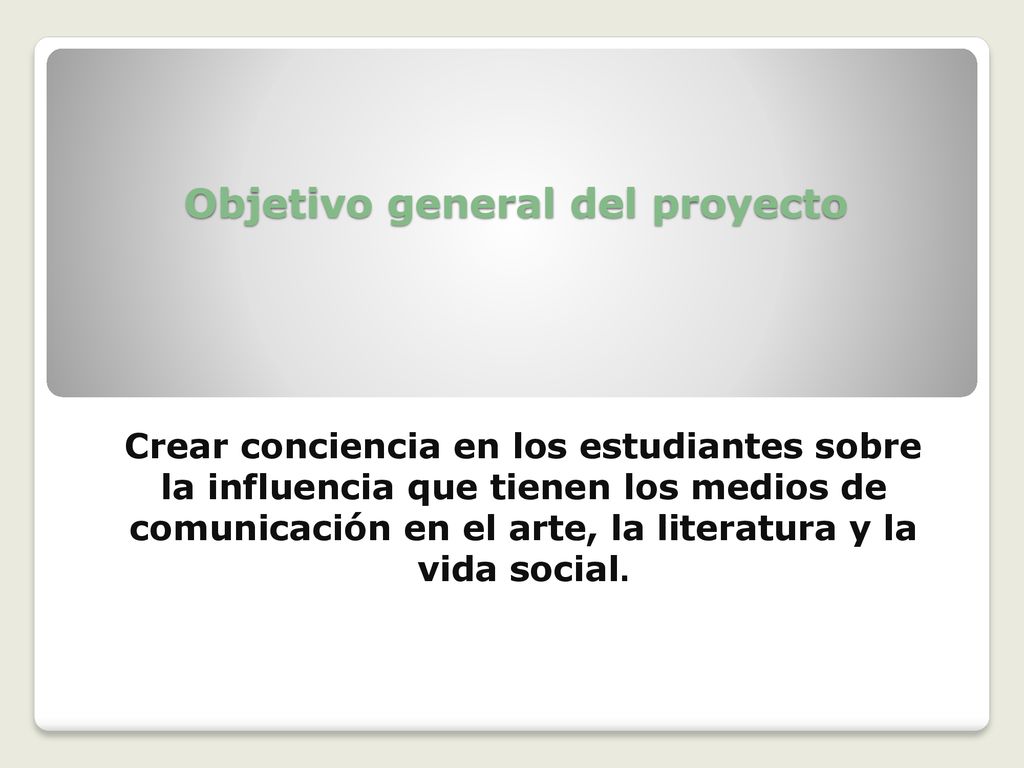 Objetivo general del proyecto

Crear conciencia en los estudiantes sobre la influencia que tienen los medios de comunicación en el arte, la literatura y la vida social.